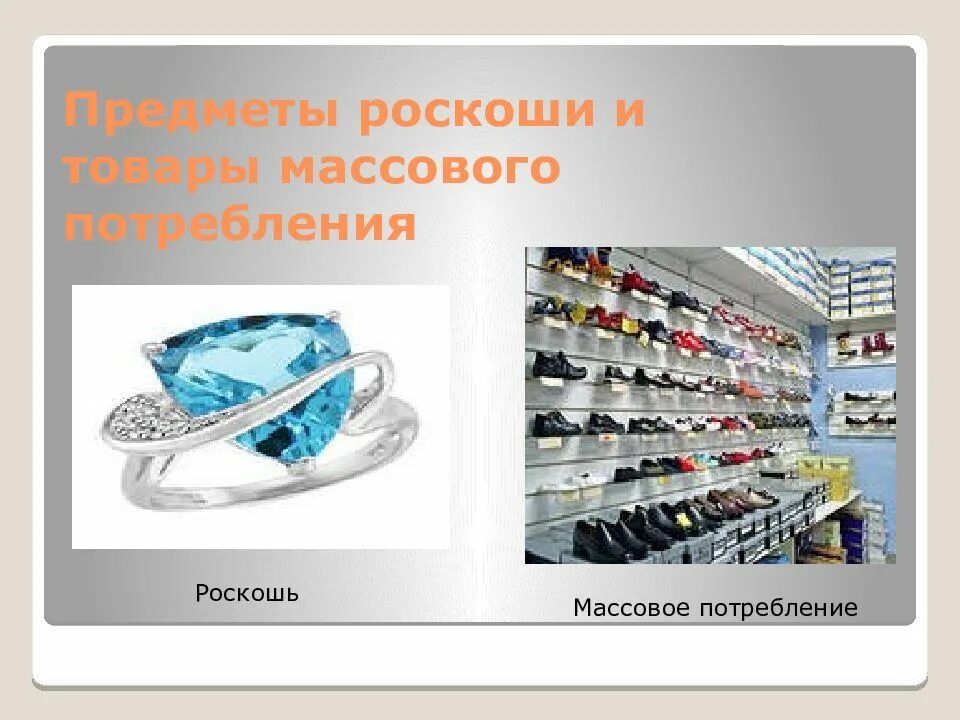 Предметы роскоши и товары массового потребления

Роскошь

Массовое потребление